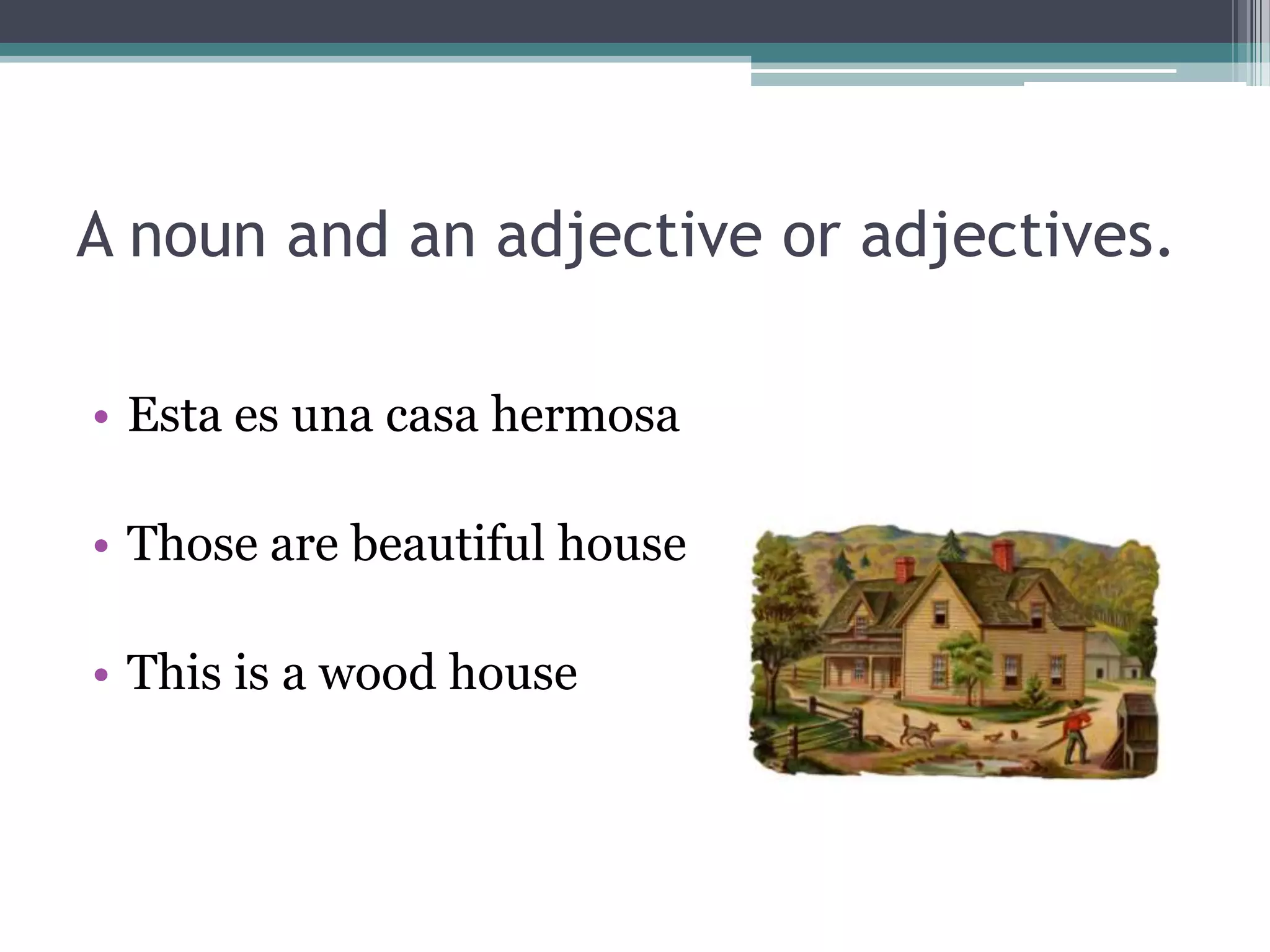 A noun and an adjective or adjectives.

• Esta es una casa hermosa

• Those are beautiful house

• This is a wood house